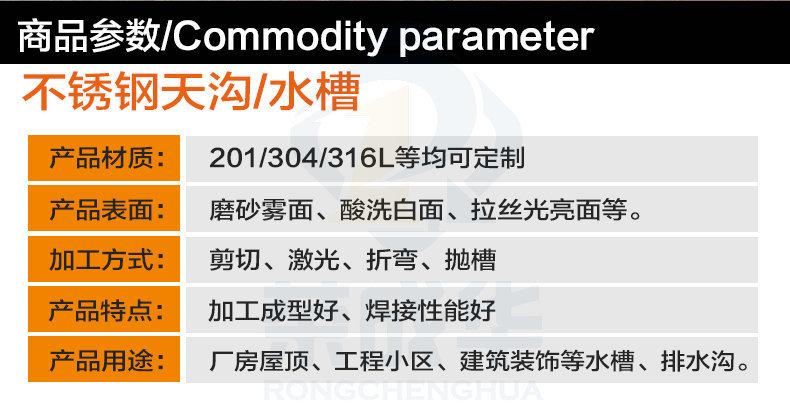 商品参数/Commodity parameter

不锈钢天沟/水槽

| 产品材质: | 201/304/316L等均可定制 |
|---|---|
| 产品表面: | 磨砂雾面、酸洗白面、拉丝光亮面等。 |
| 加工方式: | 剪切、激光、折弯、抛槽 |
| 产品特点: | 加工成型好、焊接性能好 |
| 产品用途: | 厂房屋顶、工程小区、建筑装饰等水槽、排水沟。 |

RONGCHENGHUA